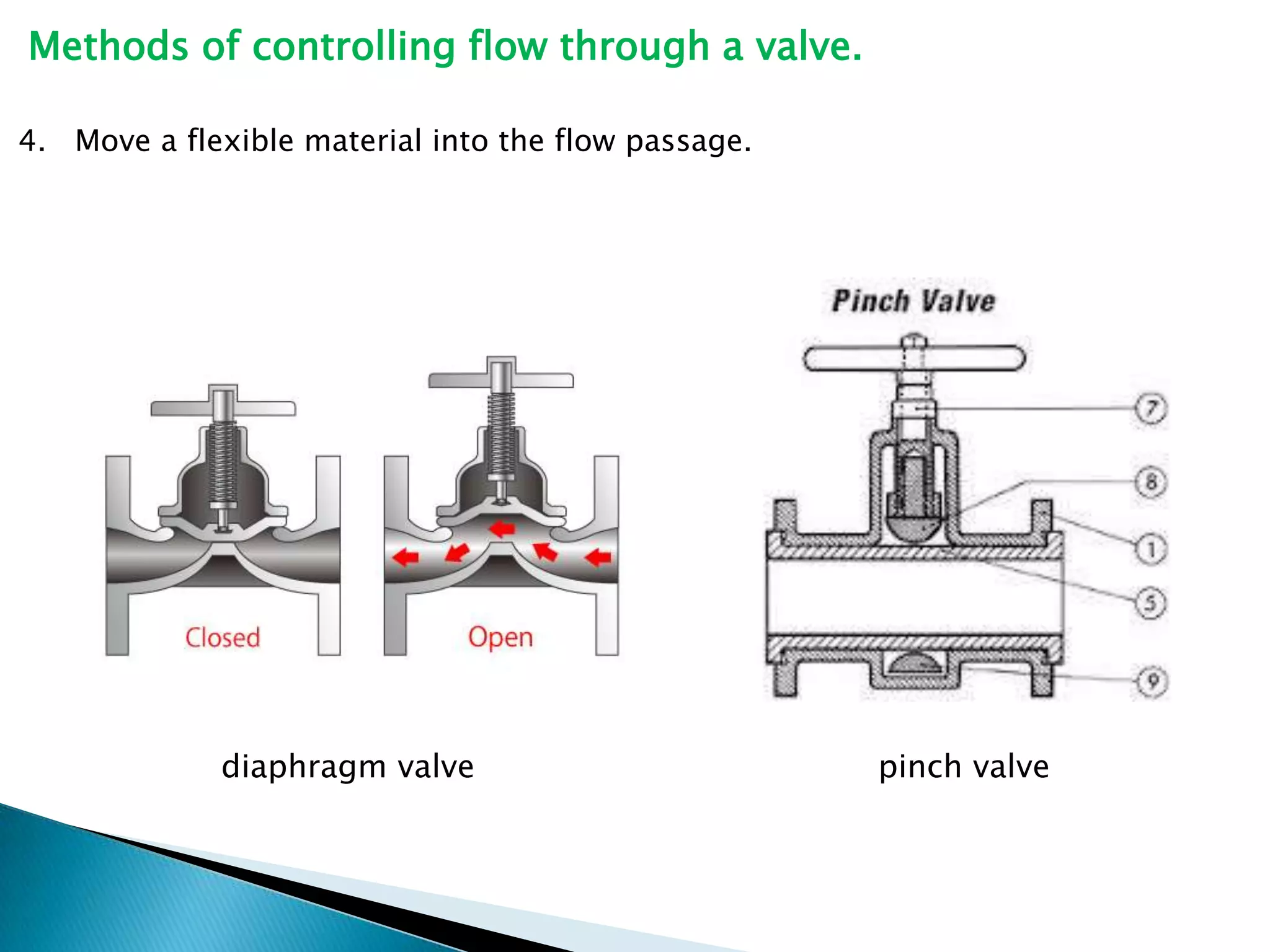 Methods of controlling flow through a valve.

4. Move a flexible material into the flow passage.

Closed

Open

Pinch Valve

7

8

1

5

9

diaphragm valve

pinch valve